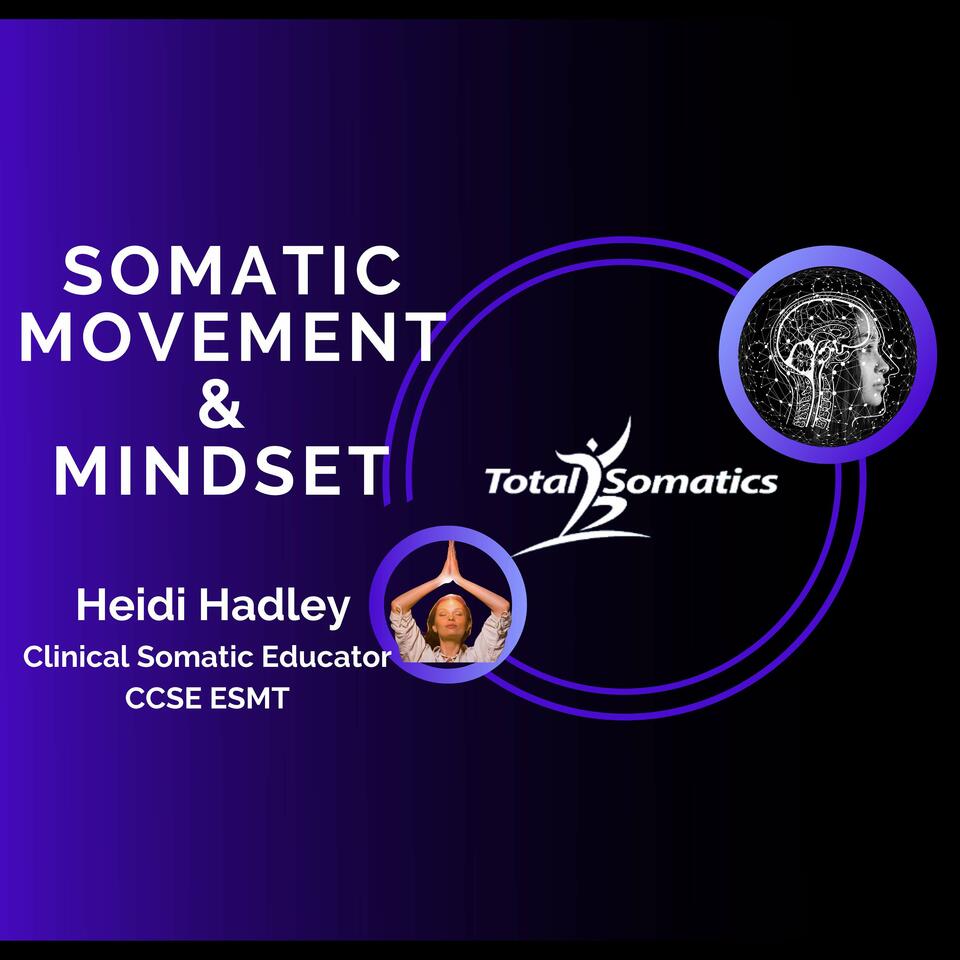 SOMATIC MOVEMENT & MINDSET

Total Somatics

Heidi Hadley
Clinical Somatic Educator
CCSE ESMT